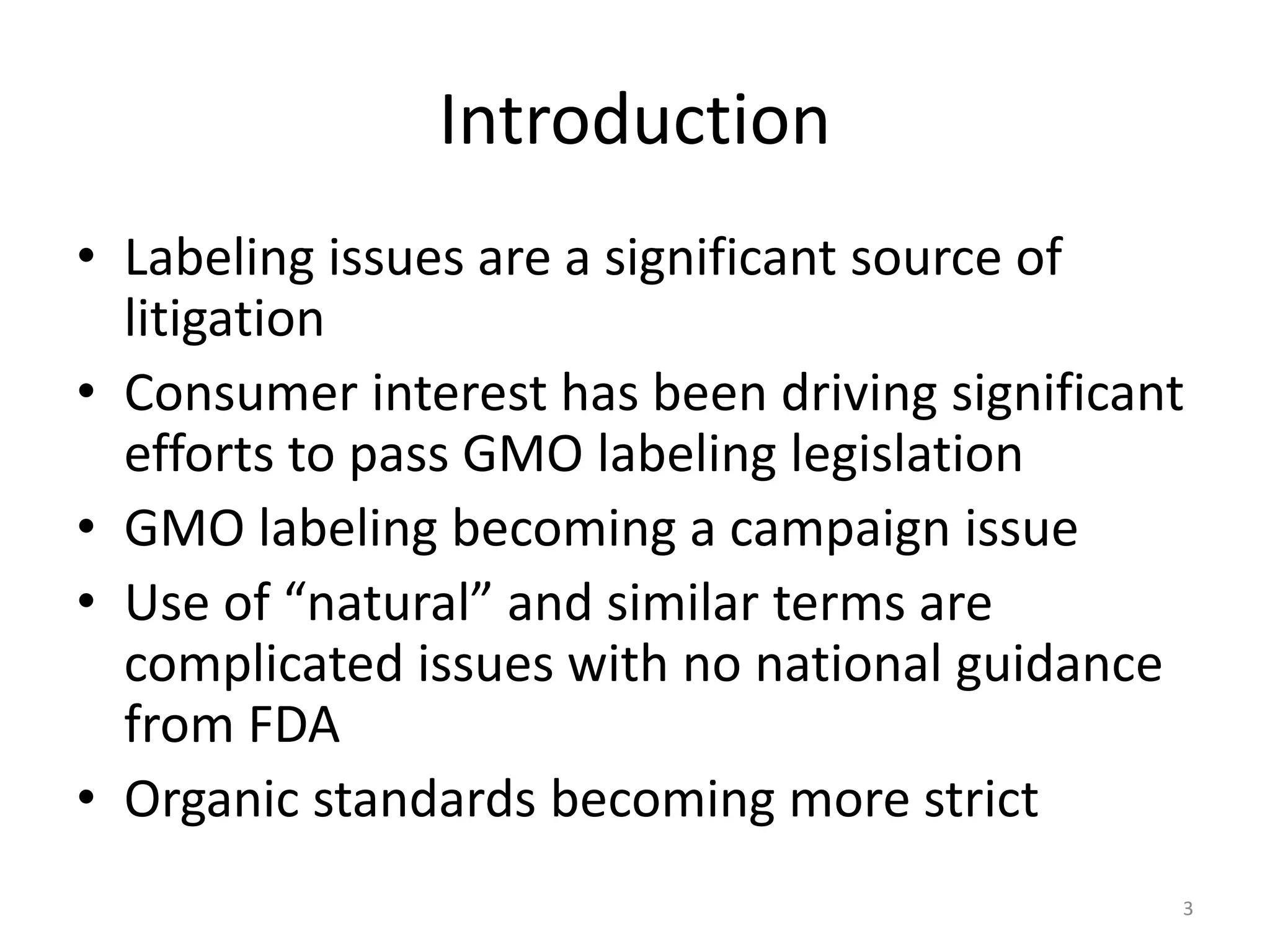 Introduction

• Labeling issues are a significant source of litigation
• Consumer interest has been driving significant efforts to pass GMO labeling legislation
• GMO labeling becoming a campaign issue
• Use of “natural” and similar terms are complicated issues with no national guidance from FDA
• Organic standards becoming more strict

3